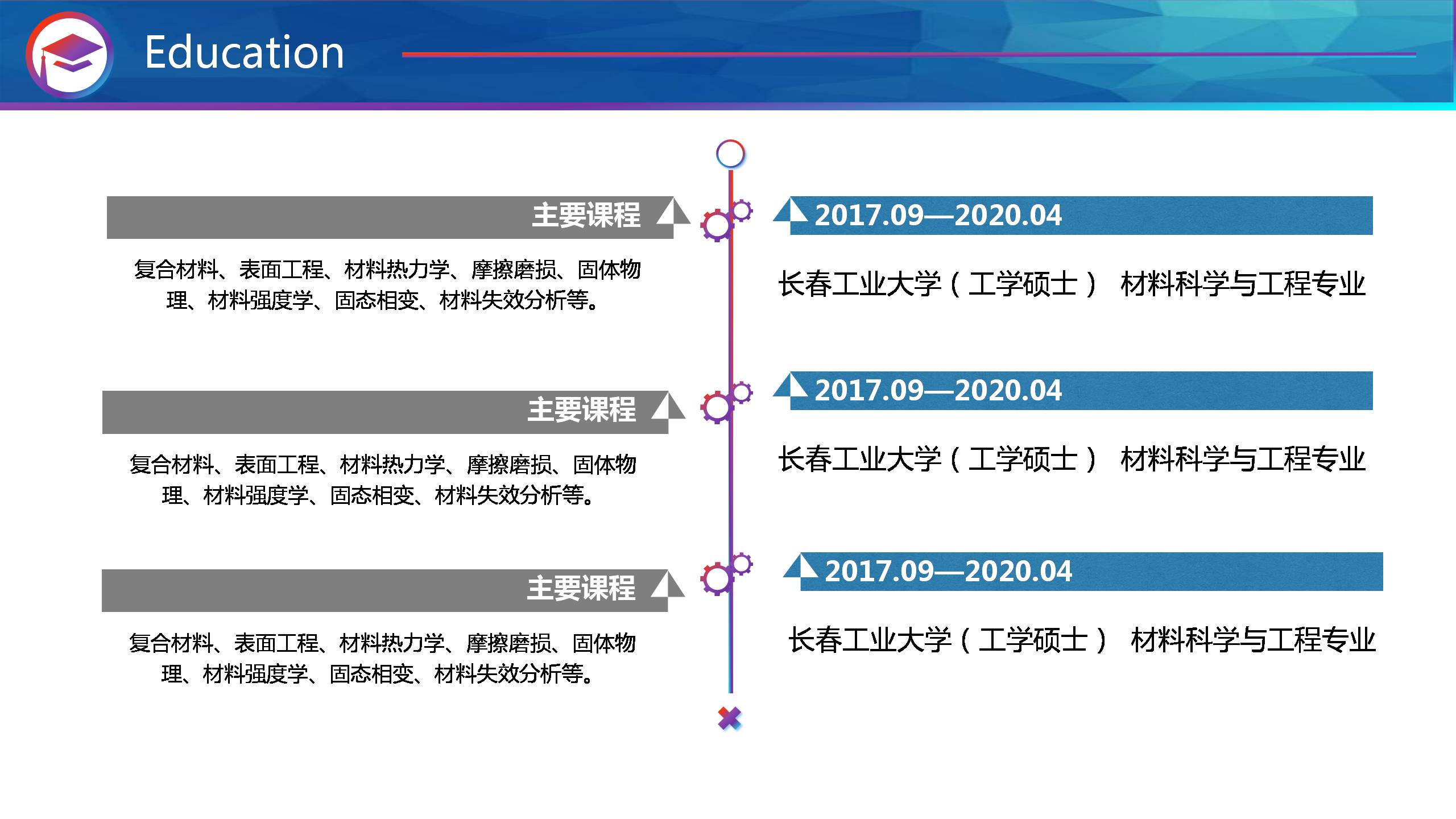 Education

主要课程

复合材料、表面工程、材料热力学、摩擦磨损、固体物理、材料强度学、固态相变、材料失效分析等。

2017.09—2020.04

长春工业大学（工学硕士） 材料科学与工程专业

主要课程

复合材料、表面工程、材料热力学、摩擦磨损、固体物理、材料强度学、固态相变、材料失效分析等。

2017.09—2020.04

长春工业大学（工学硕士） 材料科学与工程专业

主要课程

复合材料、表面工程、材料热力学、摩擦磨损、固体物理、材料强度学、固态相变、材料失效分析等。

2017.09—2020.04

长春工业大学（工学硕士） 材料科学与工程专业